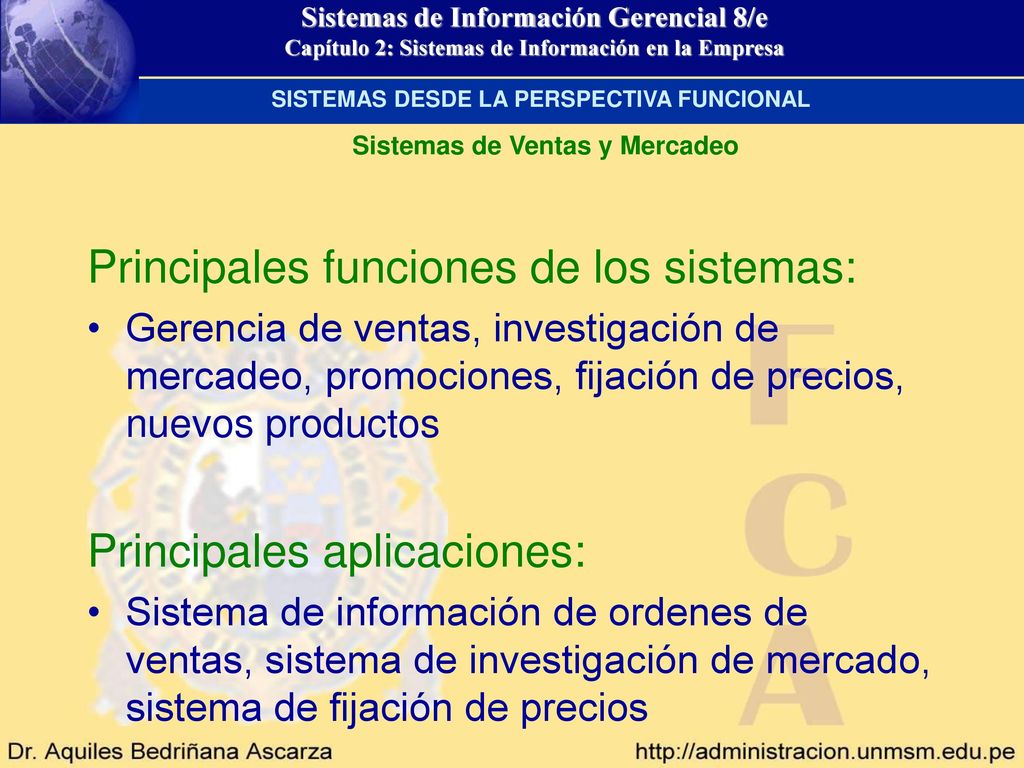 Sistemas de Información Gerencial 8/e
Capítulo 2: Sistemas de Información en la Empresa

SISTEMAS DESDE LA PERSPECTIVA FUNCIONAL

Sistemas de Ventas y Mercadeo

Principales funciones de los sistemas:

• Gerencia de ventas, investigación de mercadeo, promociones, fijación de precios, nuevos productos

Principales aplicaciones:

• Sistema de información de ordenes de ventas, sistema de investigación de mercado, sistema de fijación de precios

F
C
A

Dr. Aquiles Bedriñana Ascarza

http://administracion.unmsm.edu.pe